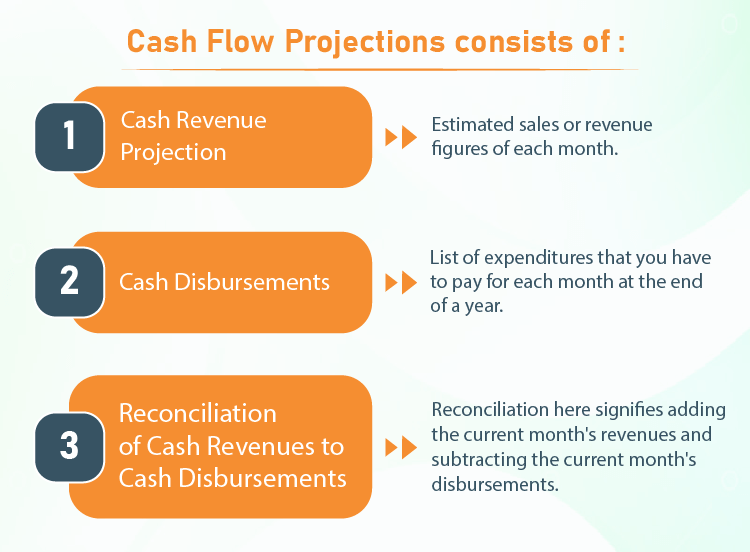 Cash Flow Projections consists of :

1 Cash Revenue Projection

Estimated sales or revenue figures of each month.

2 Cash Disbursements

List of expenditures that you have to pay for each month at the end of a year.

3 Reconciliation of Cash Revenues to Cash Disbursements

Reconciliation here signifies adding the current month's revenues and subtracting the current month's disbursements.